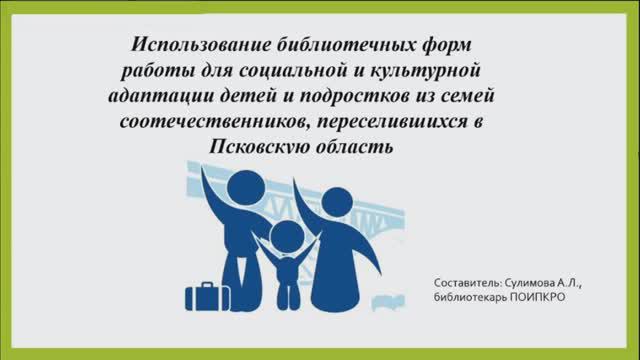 Использование библиотечных форм работы для социальной и культурной адаптации детей и подростков из семей соотечественников, переселившихся в Псковскую область

Составитель: Сулимова А.Л., библиотекарь ПОИПКРО